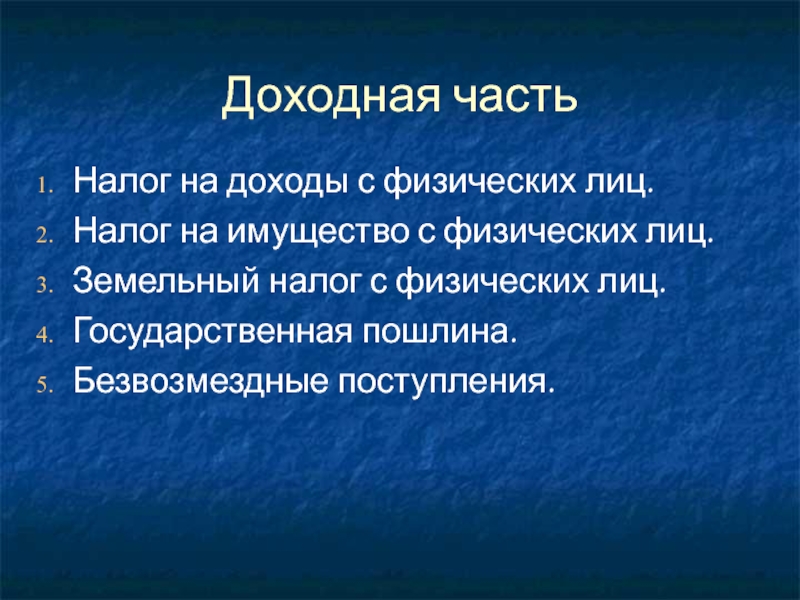 Доходная часть

1. Налог на доходы с физических лиц.
2. Налог на имущество с физических лиц.
3. Земельный налог с физических лиц.
4. Государственная пошлина.
5. Безвозмездные поступления.